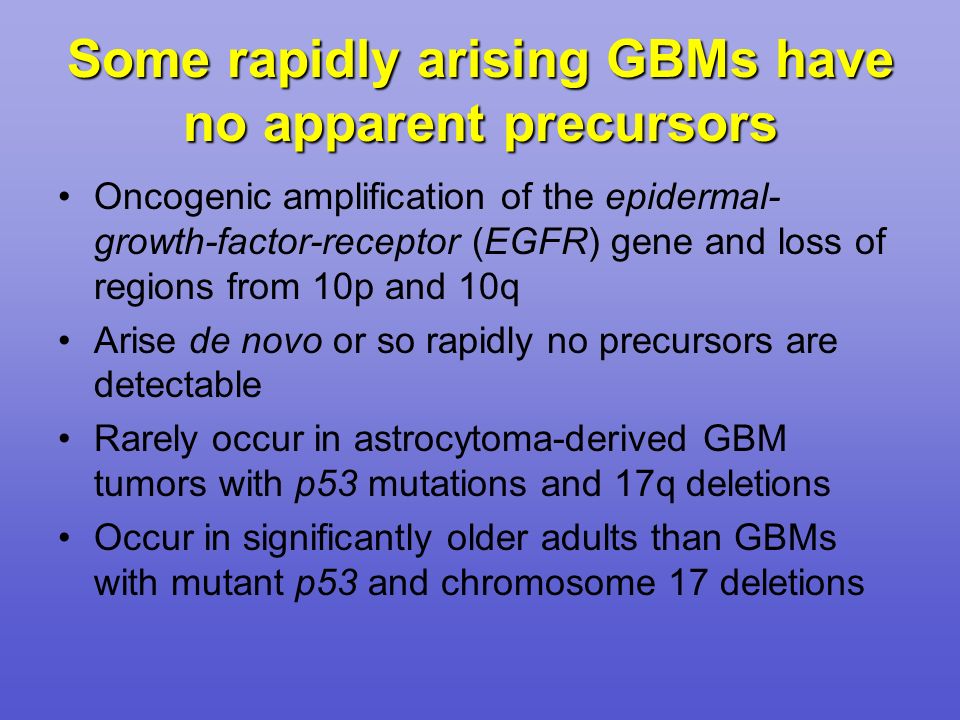 Some rapidly arising GBMs have no apparent precursors

• Oncogenic amplification of the epidermal-growth-factor-receptor (EGFR) gene and loss of regions from 10p and 10q

• Arise de novo or so rapidly no precursors are detectable

• Rarely occur in astrocytoma-derived GBM tumors with p53 mutations and 17q deletions

• Occur in significantly older adults than GBMs with mutant p53 and chromosome 17 deletions